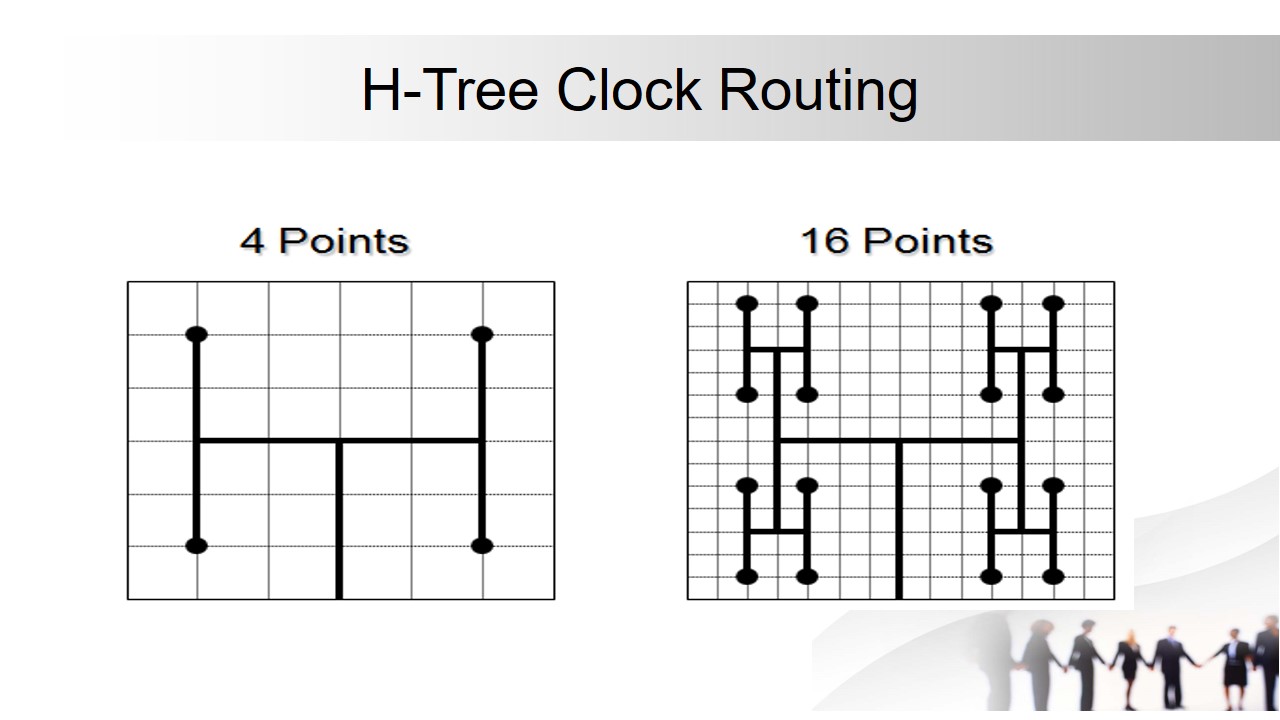 H-Tree Clock Routing

4 Points

16 Points